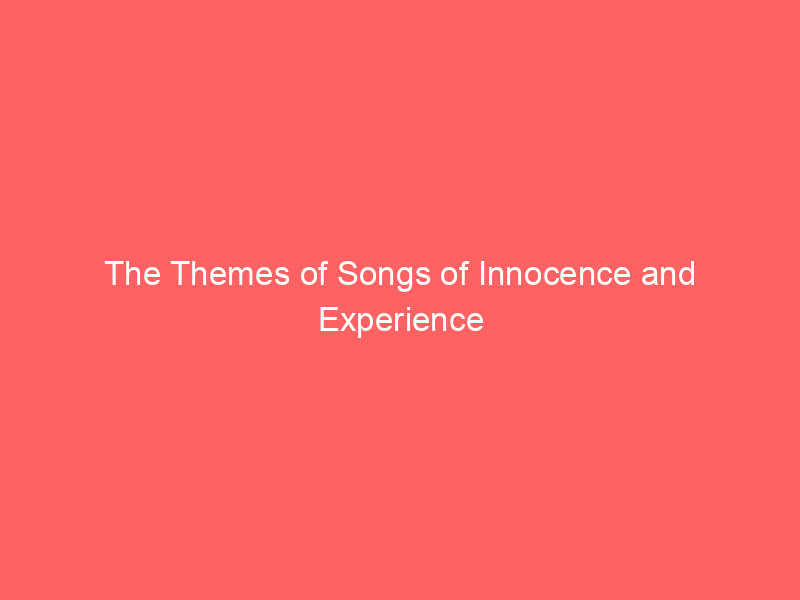 The Themes of Songs of Innocence and Experience